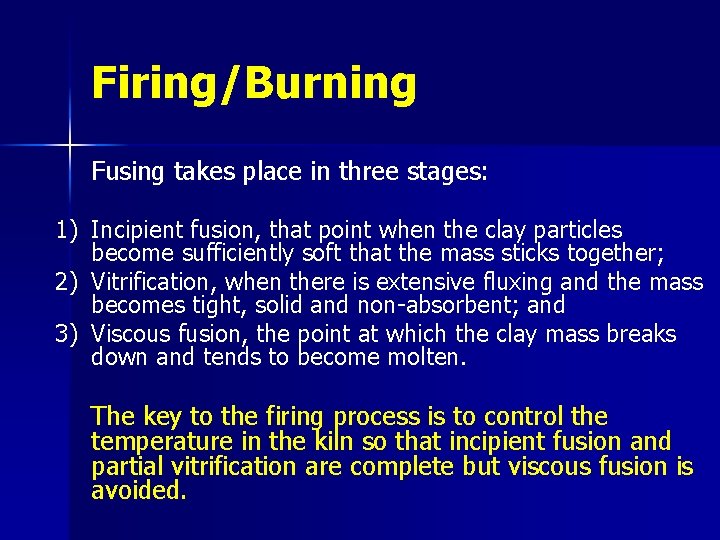 Firing/Burning

Fusing takes place in three stages:

1) Incipient fusion, that point when the clay particles become sufficiently soft that the mass sticks together;
2) Vitrification, when there is extensive fluxing and the mass becomes tight, solid and non-absorbent; and
3) Viscous fusion, the point at which the clay mass breaks down and tends to become molten.

The key to the firing process is to control the temperature in the kiln so that incipient fusion and partial vitrification are complete but viscous fusion is avoided.